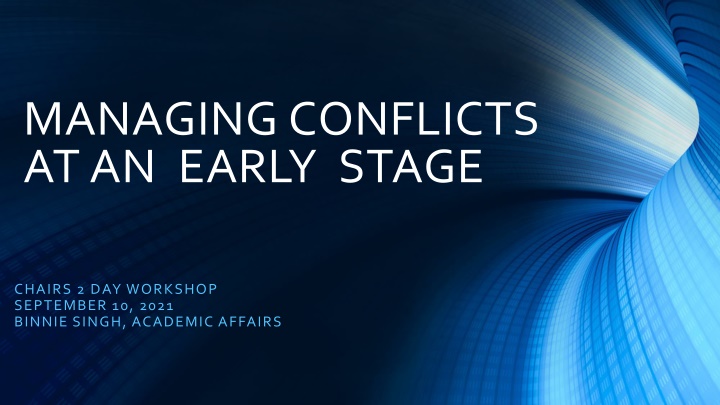 MANAGING CONFLICTS AT AN EARLY STAGE

CHAIRS 2 DAY WORKSHOP
SEPTEMBER 10, 2021
BINNIE SINGH, ACADEMIC AFFAIRS